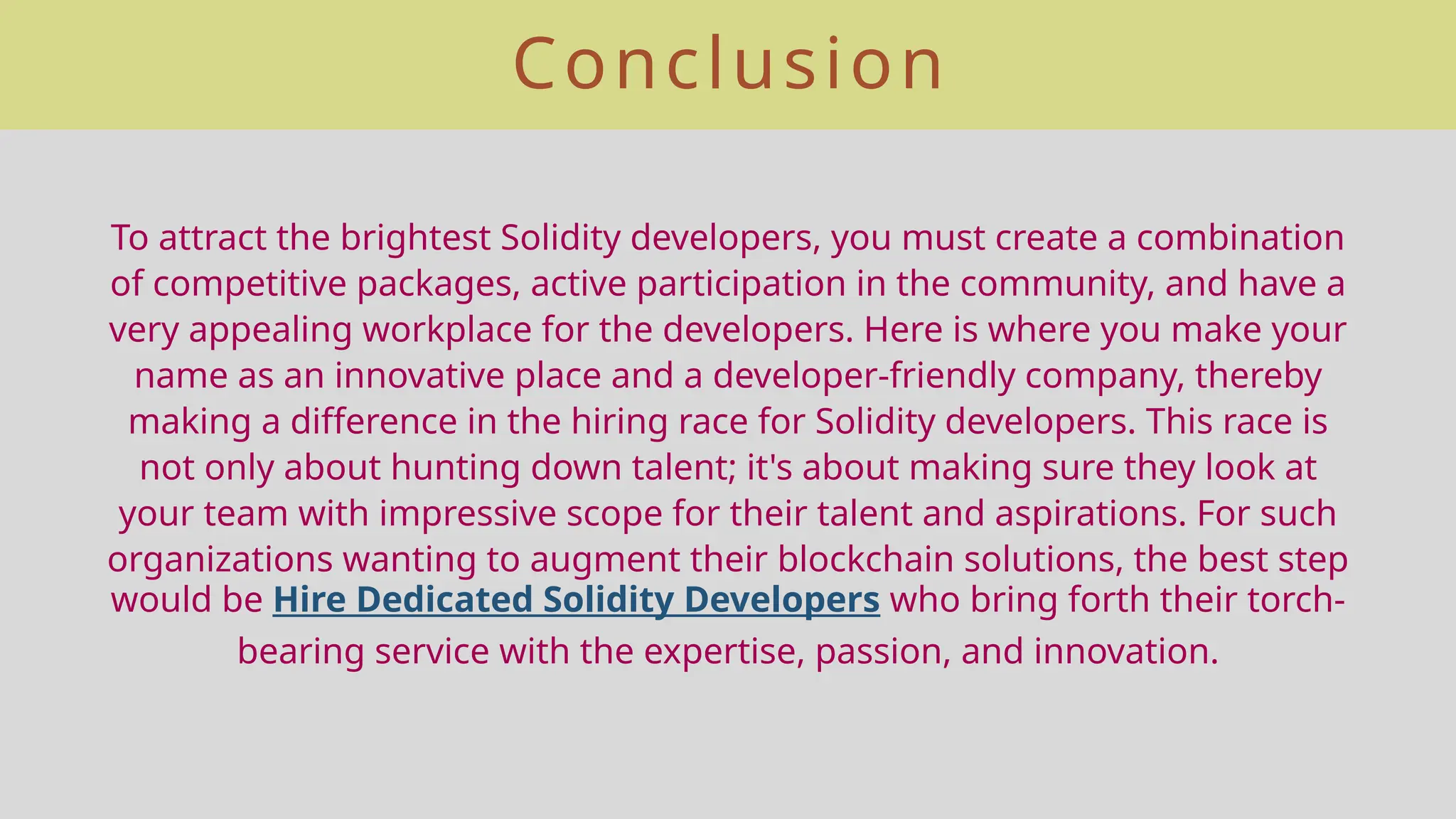 Conclusion

To attract the brightest Solidity developers, you must create a combination of competitive packages, active participation in the community, and have a very appealing workplace for the developers. Here is where you make your name as an innovative place and a developer-friendly company, thereby making a difference in the hiring race for Solidity developers. This race is not only about hunting down talent; it's about making sure they look at your team with impressive scope for their talent and aspirations. For such organizations wanting to augment their blockchain solutions, the best step would be Hire Dedicated Solidity Developers who bring forth their torch-bearing service with the expertise, passion, and innovation.